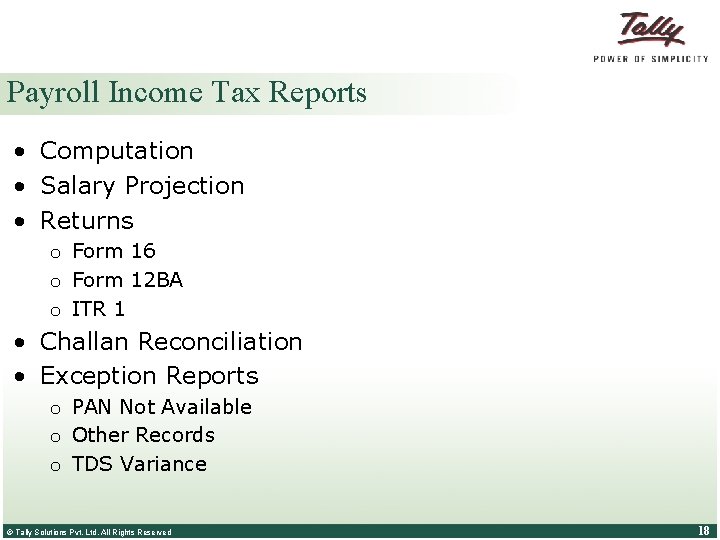 Tally
POWER OF SIMPLICITY

Payroll Income Tax Reports

• Computation
• Salary Projection
• Returns
  o Form 16
  o Form 12BA
  o ITR 1
• Challan Reconciliation
• Exception Reports
  o PAN Not Available
  o Other Records
  o TDS Variance

© Tally Solutions Pvt. Ltd. All Rights Reserved

18